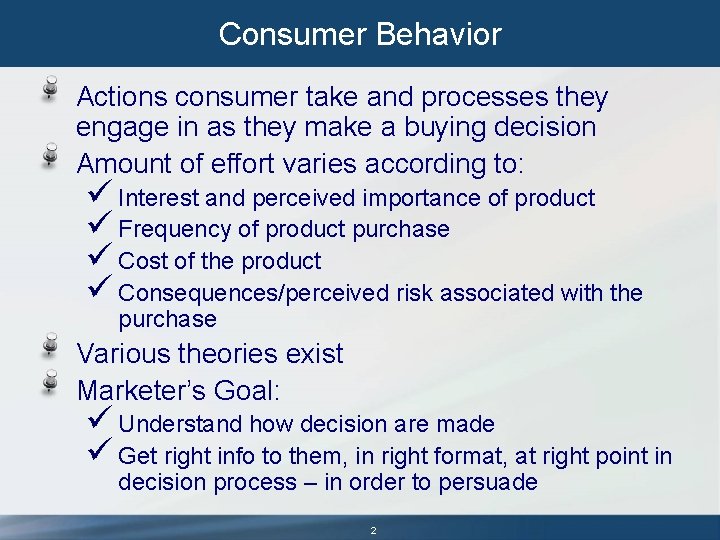 Consumer Behavior

Actions consumer take and processes they engage in as they make a buying decision

Amount of effort varies according to:

✓ Interest and perceived importance of product

✓ Frequency of product purchase

✓ Cost of the product

✓ Consequences/perceived risk associated with the purchase

Various theories exist

Marketer's Goal:

✓ Understand how decision are made

✓ Get right info to them, in right format, at right point in decision process – in order to persuade

2